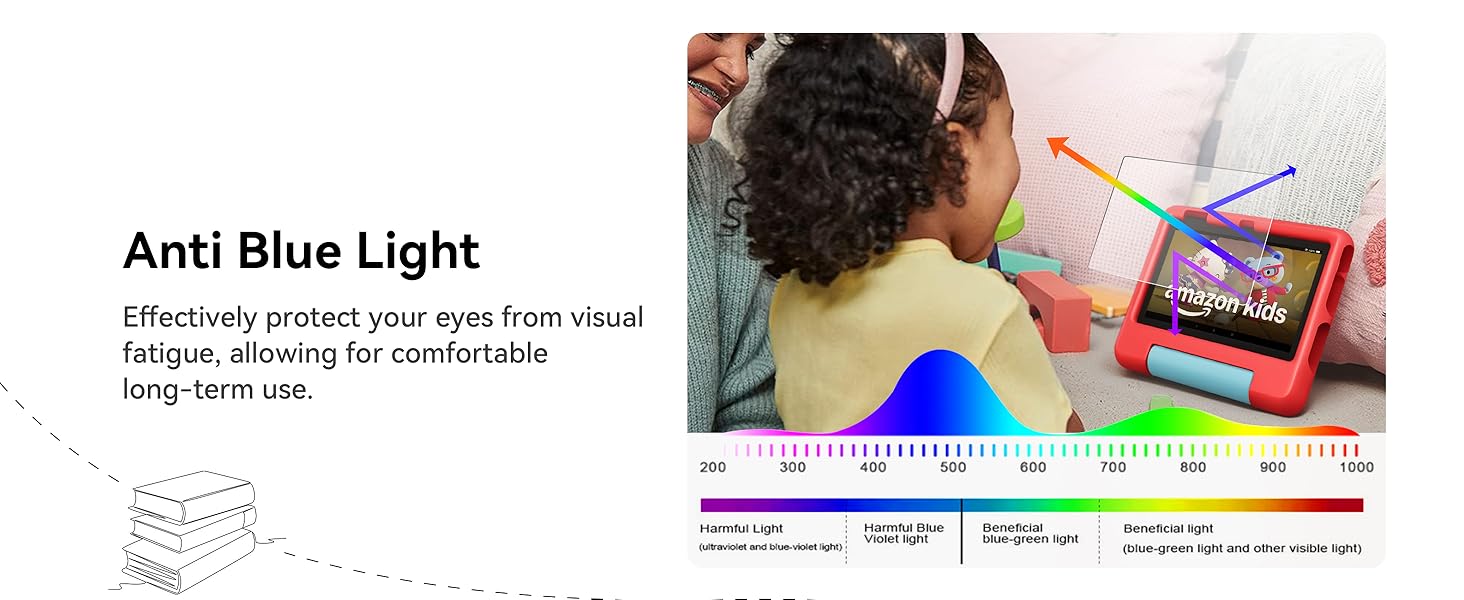 Anti Blue Light

Effectively protect your eyes from visual fatigue, allowing for comfortable long-term use.

amazon kids

200 300 400 500 600 700 800 900 1000

Harmful Light
(ultraviolet and blue-violet light)

Harmful Blue
Violet light

Beneficial
blue-green light

Beneficial light
(blue-green light and other visible light)